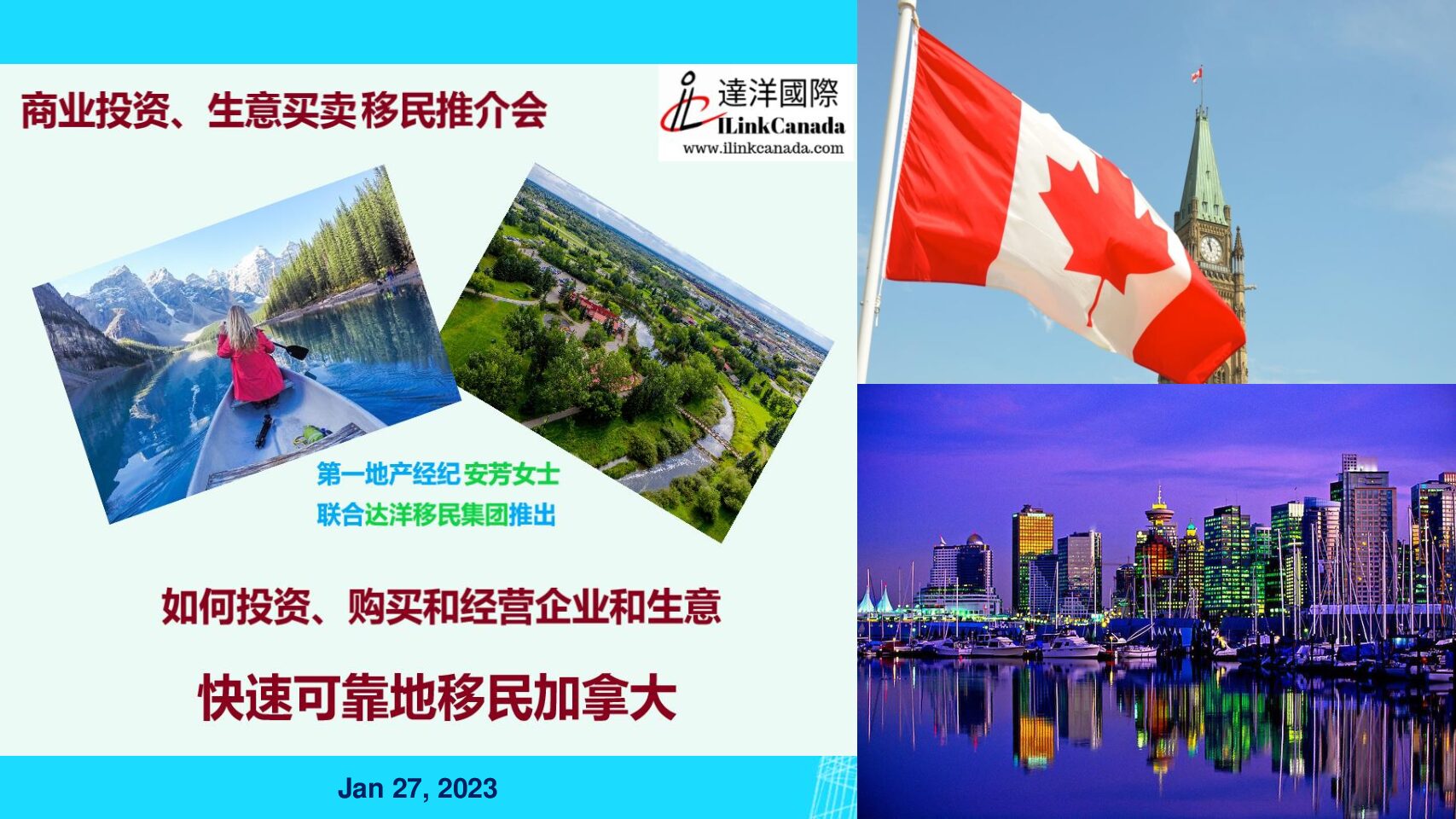 商业投资、生意买卖移民推介会

達洋國際
ILinkCanada
www.ilinkcanada.com

第一地产经纪 安芳女士
联合达洋移民集团推出

如何投资、购买和经营企业和生意

快速可靠地移民加拿大

Jan 27, 2023